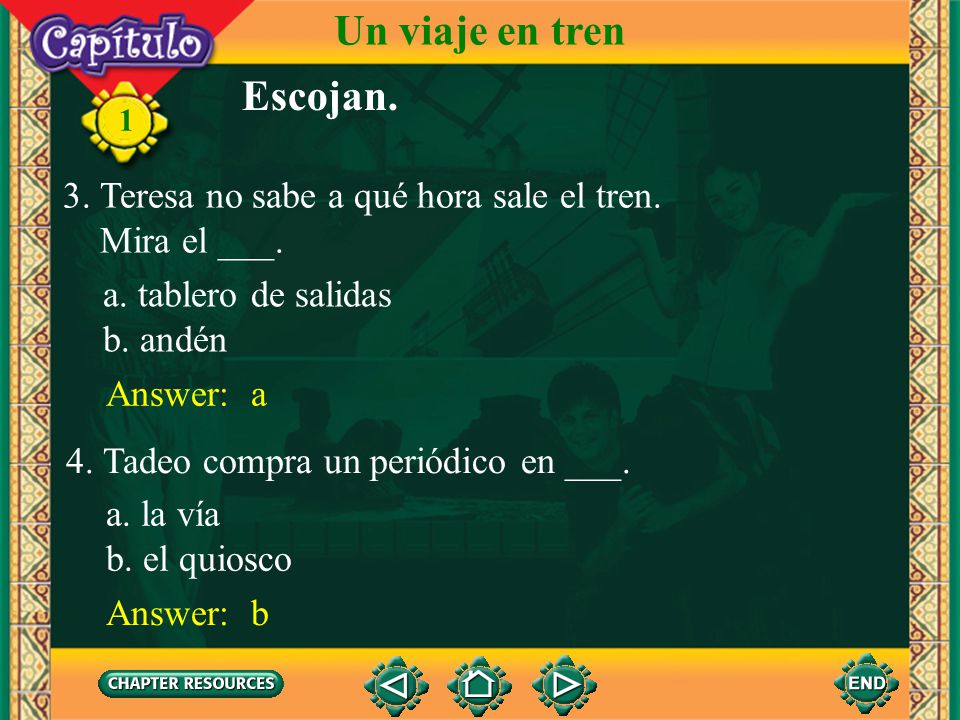 Capítulo
1

Un viaje en tren

Escojan.

3. Teresa no sabe a qué hora sale el tren. Mira el ___.

a. tablero de salidas
b. andén

Answer: a

4. Tadeo compra un periódico en ___.

a. la vía
b. el quiosco

Answer: b

CHAPTER RESOURCES

END